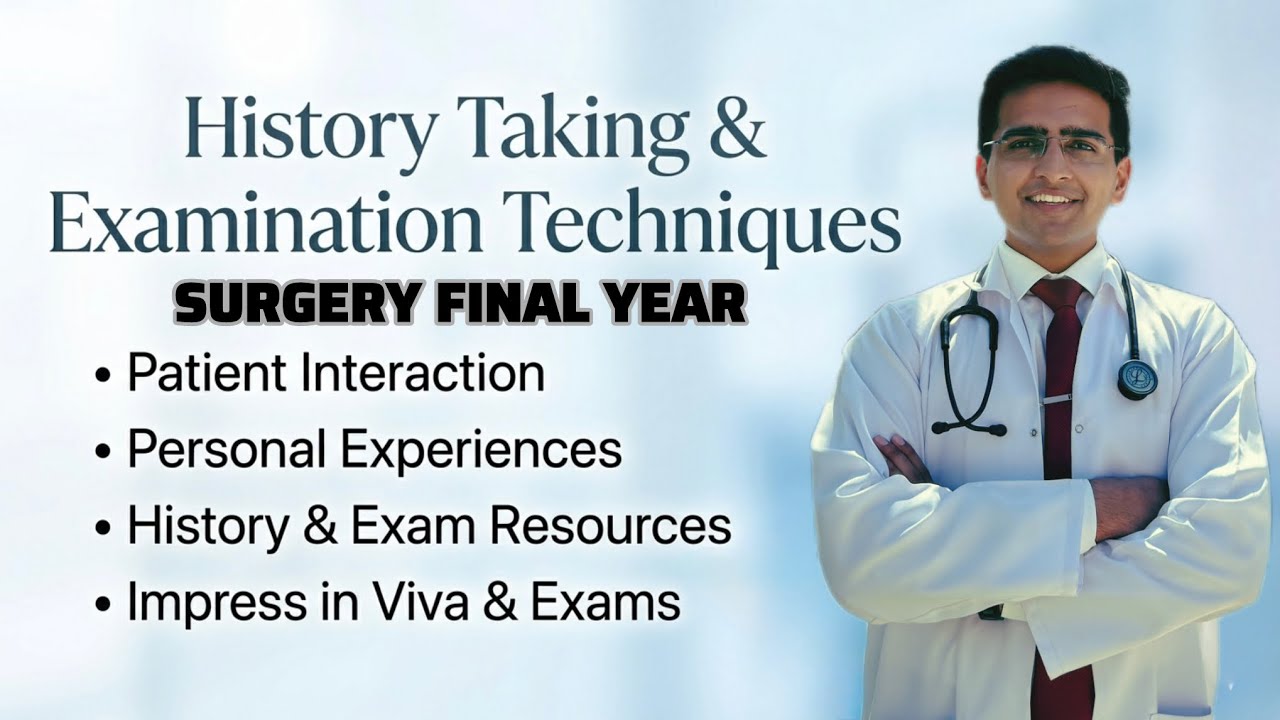 History Taking &
Examination Techniques
SURGERY FINAL YEAR

• Patient Interaction
• Personal Experiences
• History & Exam Resources
• Impress in Viva & Exams